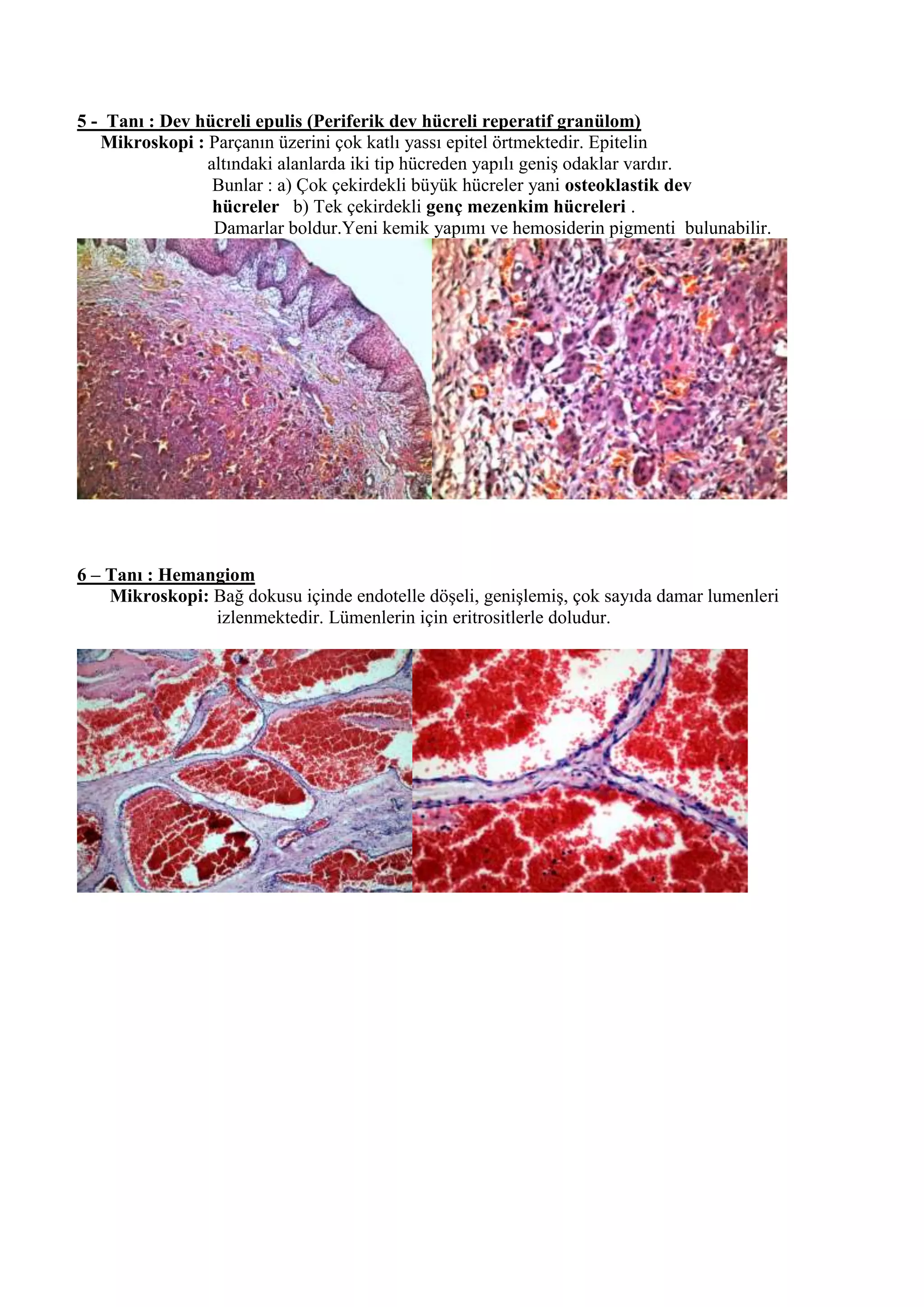 5 - Tanı : Dev hücreli epulis (Periferik dev hücreli reperatif granülom)

Mikroskopi : Parçanın üzerini çok katlı yassı epitel örtmektedir. Epitelin altındaki alanlarda iki tip hücreden yapılı geniş odaklar vardır. Bunlar : a) Çok çekirdekli büyük hücreler yani osteoklastik dev hücreler b) Tek çekirdekli genç mezenkim hücreleri . Damarlar boldur.Yeni kemik yapımı ve hemosiderin pigmenti bulunabilir.

6 – Tanı : Hemangiom

Mikroskopi: Bağ dokusu içinde endotelle döşeli, genişlemiş, çok sayıda damar lumenleri izlenmektedir. Lümenlerin için eritrositlerle doludur.